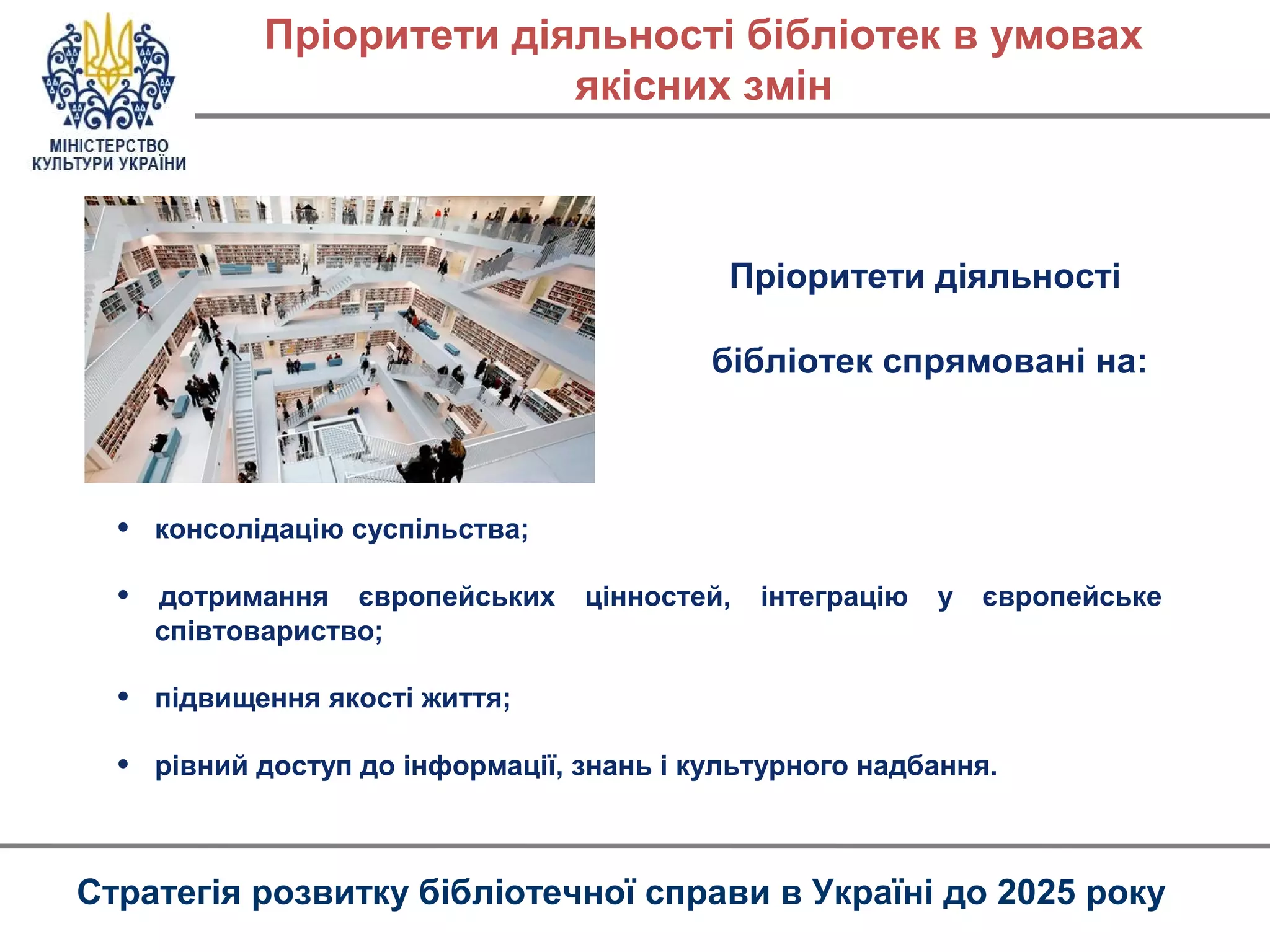 МІНІСТЕРСТВО КУЛЬТУРИ УКРАЇНИ

Пріоритети діяльності бібліотек в умовах якісних змін

Пріоритети діяльності

бібліотек спрямовані на:

• консолідацію суспільства;

• дотримання європейських цінностей, інтеграцію у європейське співтовариство;

• підвищення якості життя;

• рівний доступ до інформації, знань і культурного надбання.

Стратегія розвитку бібліотечної справи в Україні до 2025 року